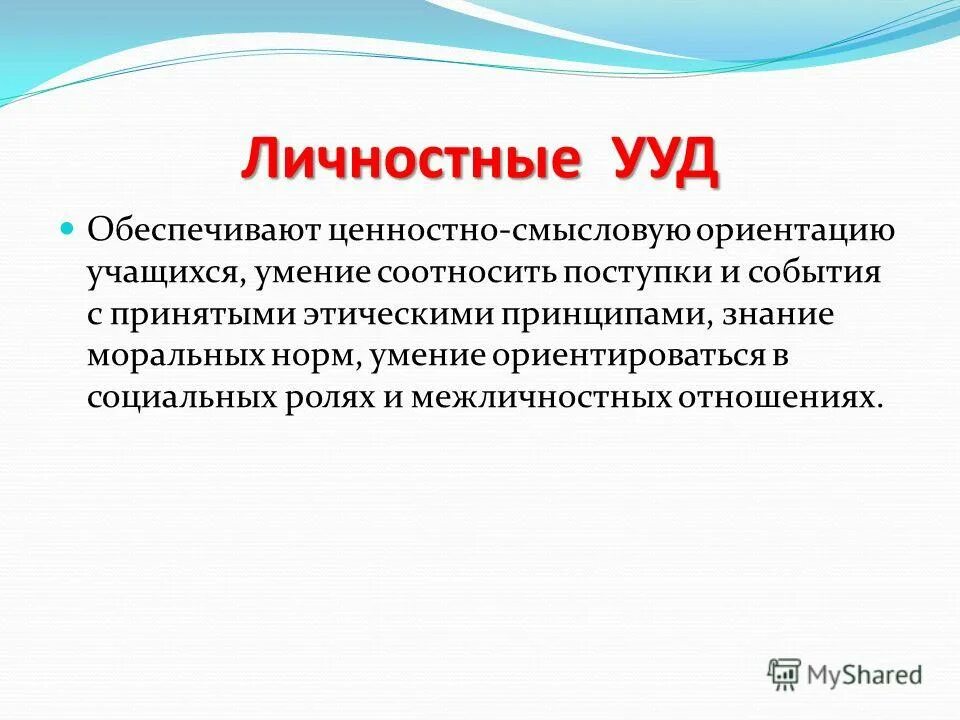 Личностные УУД

Обеспечивают ценностно-смысловую ориентацию учащихся, умение соотносить поступки и события с принятыми этическими принципами, знание моральных норм, умение ориентироваться в социальных ролях и межличностных отношениях.

MyShared